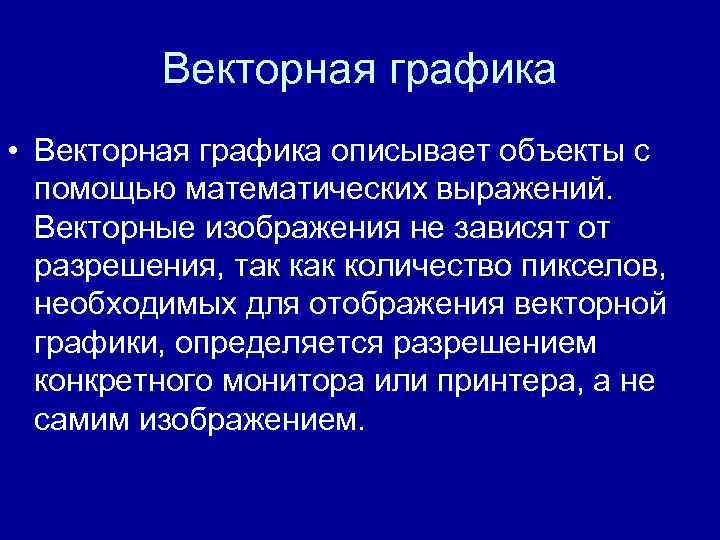 Векторная графика

• Векторная графика описывает объекты с помощью математических выражений. Векторные изображения не зависят от разрешения, так как количество пикселов, необходимых для отображения векторной графики, определяется разрешением конкретного монитора или принтера, а не самим изображением.